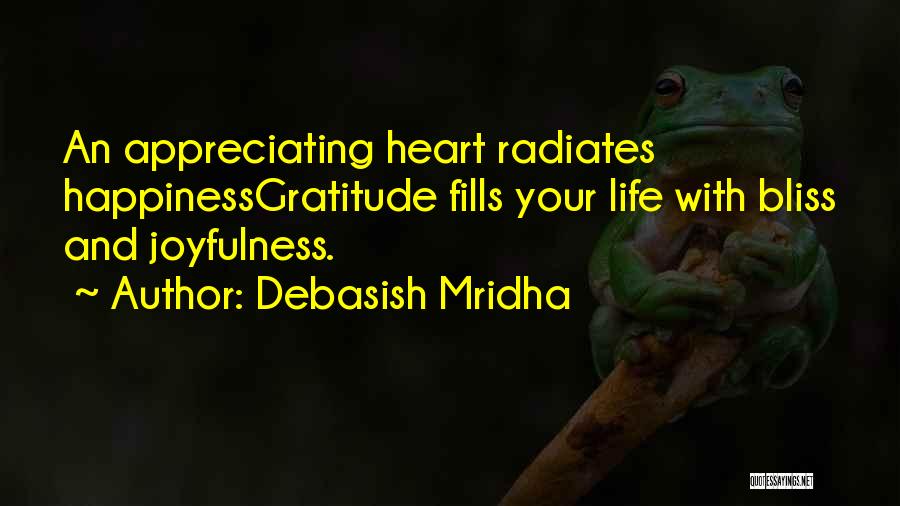 An appreciating heart radiates happinessGratitude fills your life with bliss and joyfulness.

~ Author: Debasish Mridha

QUOTESSAYINGS.NET